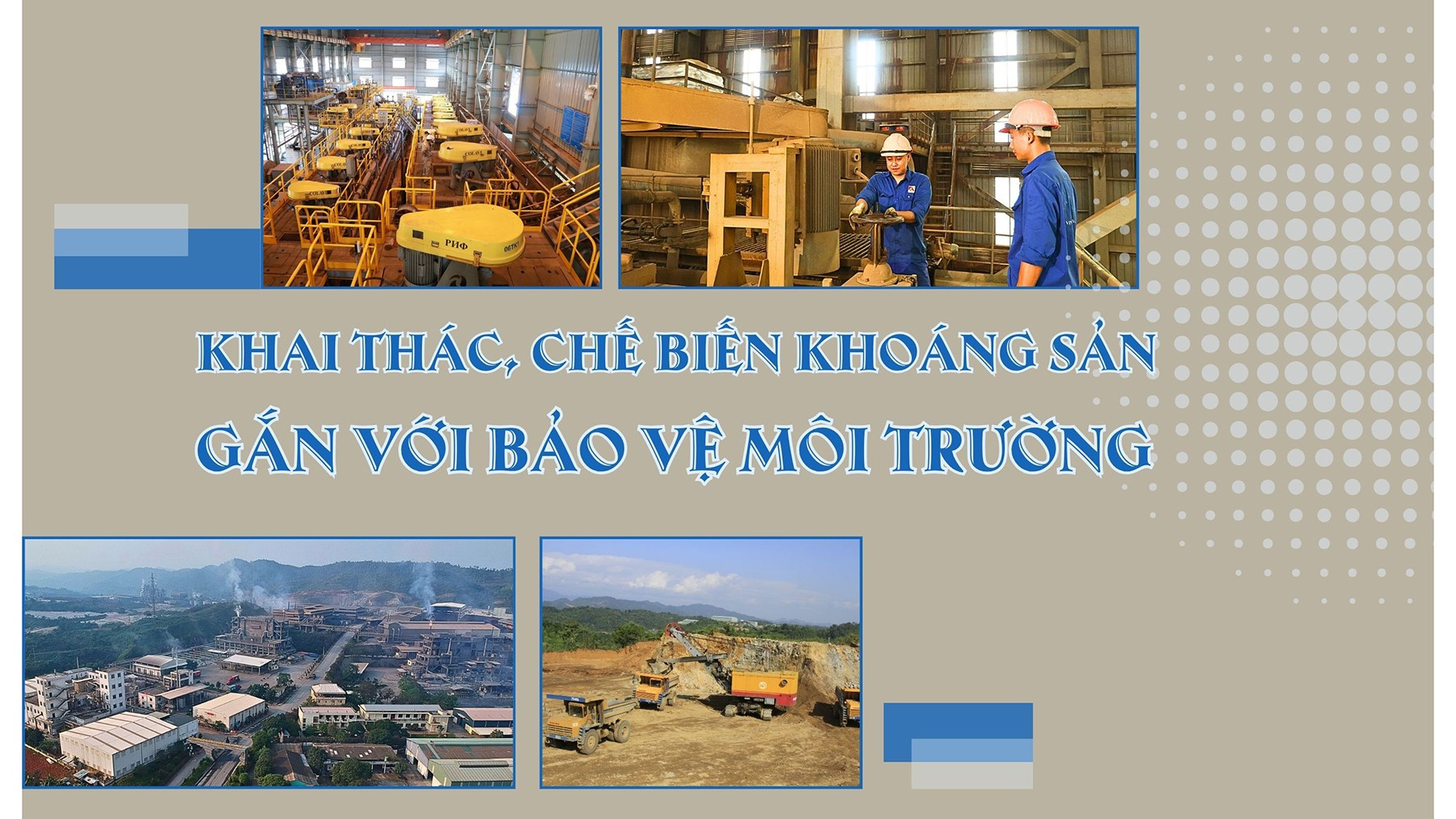 KHAI THÁC, CHẾ BIẾN KHOÁNG SẢN
GẮN VỚI BẢO VỆ MÔI TRƯỜNG